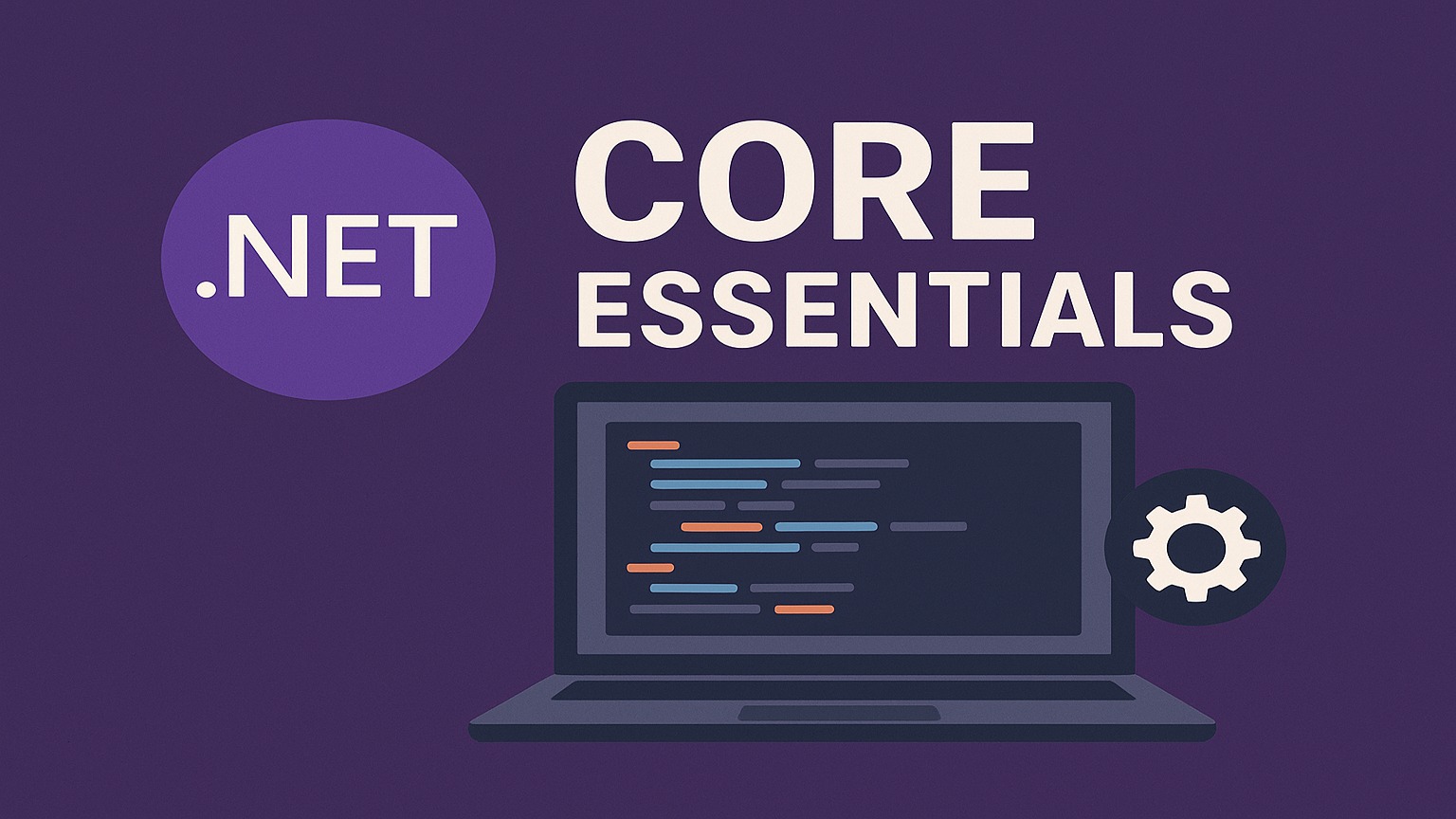 .NET

CORE
ESSENTIALS